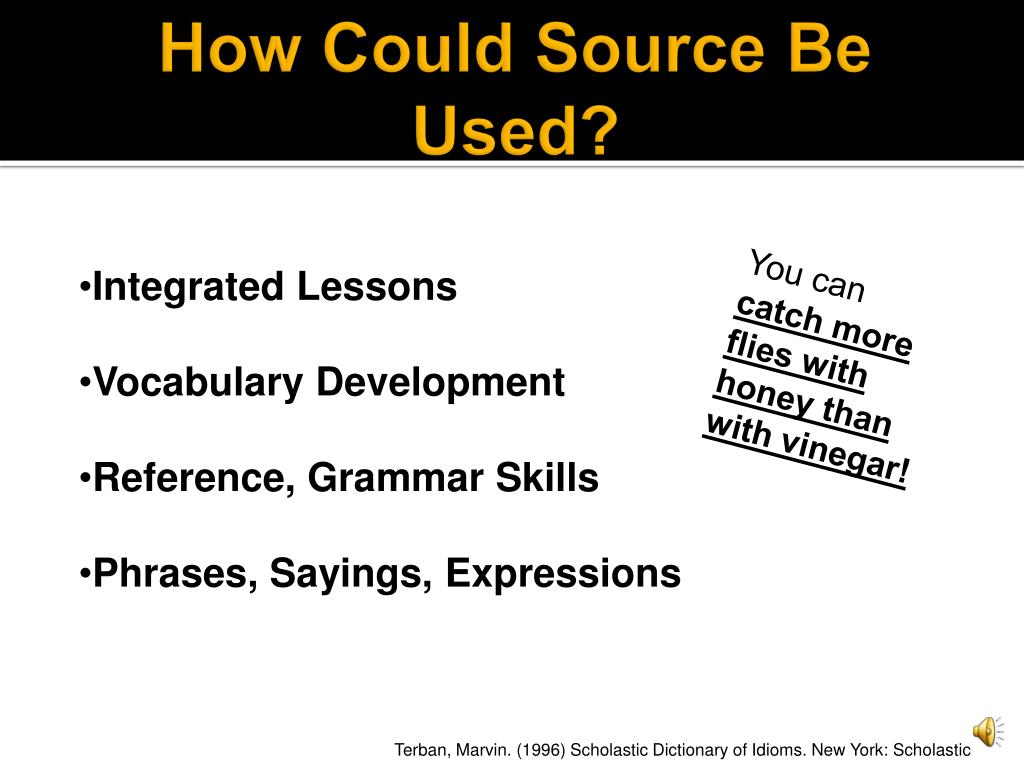 How Could Source Be Used?

•Integrated Lessons

•Vocabulary Development

•Reference, Grammar Skills

•Phrases, Sayings, Expressions

You can catch more flies with honey than with vinegar!

Terban, Marvin. (1996) Scholastic Dictionary of Idioms. New York: Scholastic